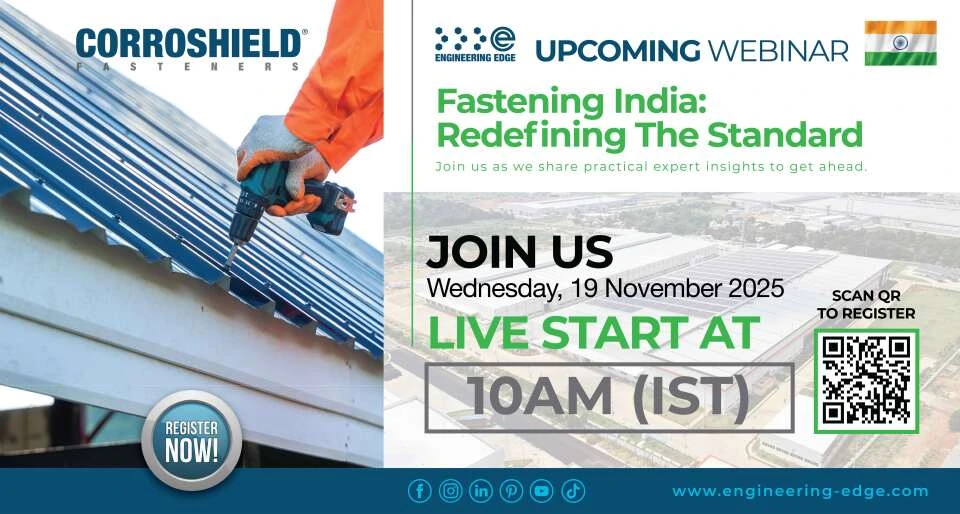 CORROSHIELD®
FASTENERS

ENGINEERING EDGE

UPCOMING WEBINAR

Fastening India: Redefining The Standard

Join us as we share practical expert insights to get ahead.

JOIN US
Wednesday, 19 November 2025
LIVE START AT
10AM (IST)

SCAN QR TO REGISTER

REGISTER NOW!

www.engineering-edge.com